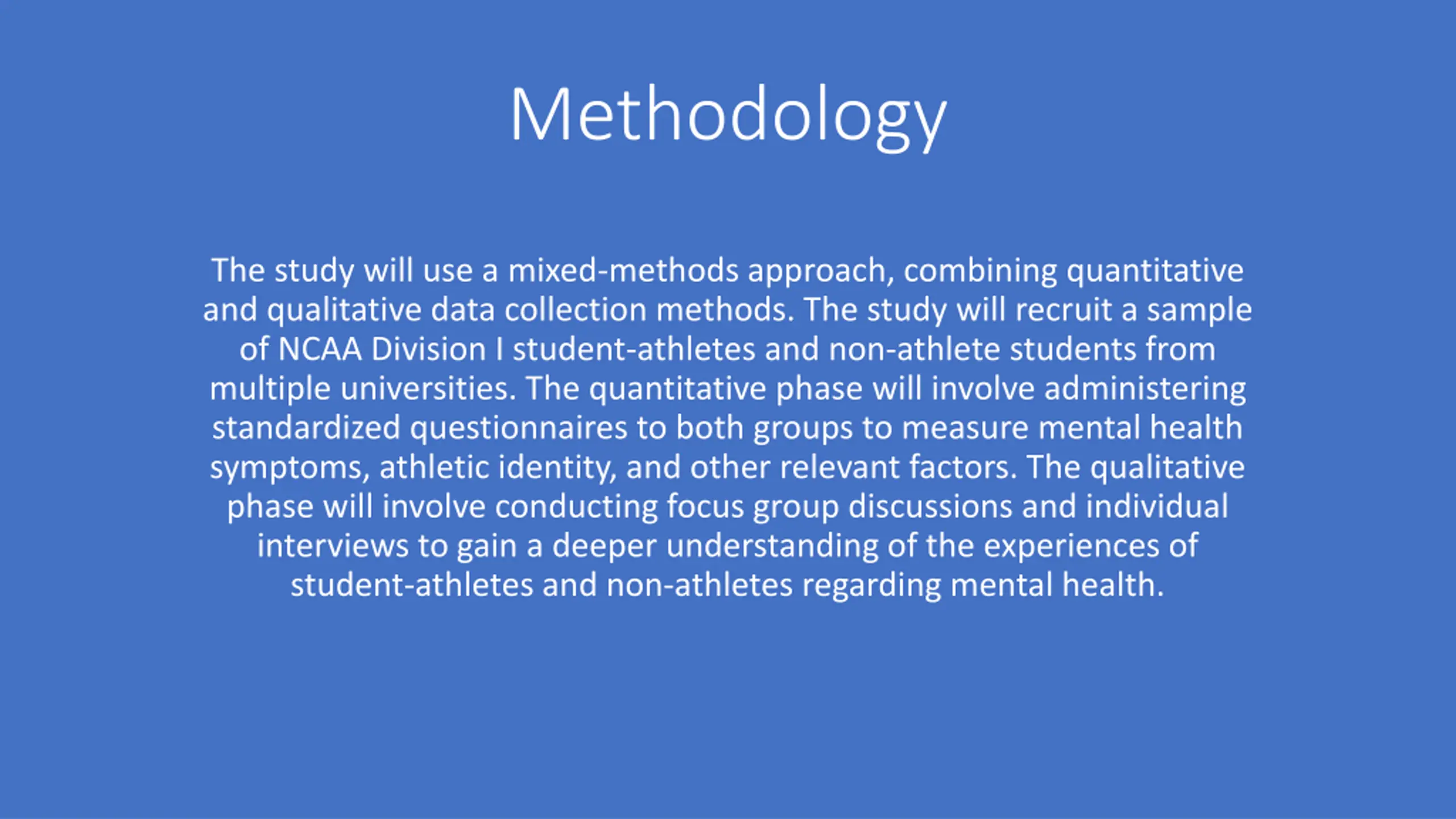 Methodology

The study will use a mixed-methods approach, combining quantitative and qualitative data collection methods. The study will recruit a sample of NCAA Division I student-athletes and non-athlete students from multiple universities. The quantitative phase will involve administering standardized questionnaires to both groups to measure mental health symptoms, athletic identity, and other relevant factors. The qualitative phase will involve conducting focus group discussions and individual interviews to gain a deeper understanding of the experiences of student-athletes and non-athletes regarding mental health.